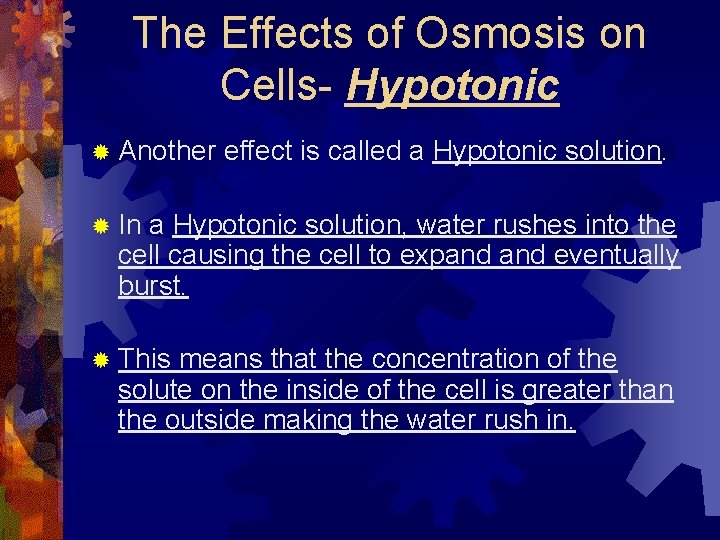 The Effects of Osmosis on Cells- Hypotonic

Another effect is called a Hypotonic solution.

In a Hypotonic solution, water rushes into the cell causing the cell to expand and eventually burst.

This means that the concentration of the solute on the inside of the cell is greater than the outside making the water rush in.